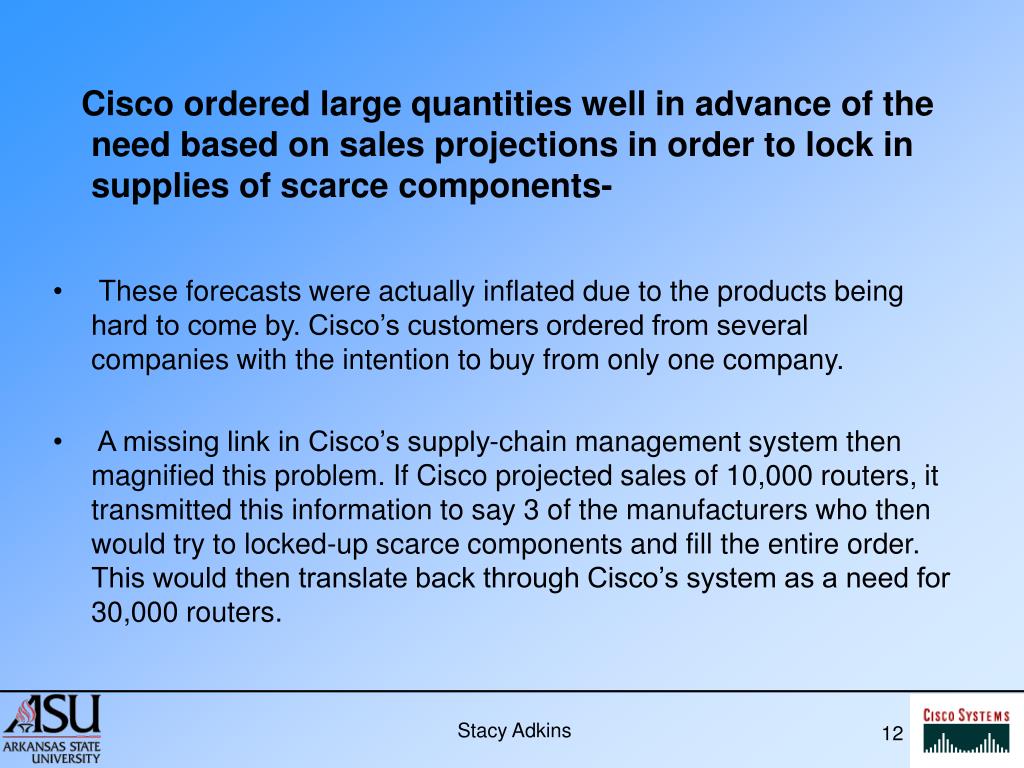 Cisco ordered large quantities well in advance of the need based on sales projections in order to lock in supplies of scarce components-

• These forecasts were actually inflated due to the products being hard to come by. Cisco’s customers ordered from several companies with the intention to buy from only one company.

• A missing link in Cisco’s supply-chain management system then magnified this problem. If Cisco projected sales of 10,000 routers, it transmitted this information to say 3 of the manufacturers who then would try to locked-up scarce components and fill the entire order. This would then translate back through Cisco’s system as a need for 30,000 routers.

ASU
ARKANSAS STATE UNIVERSITY

Stacy Adkins

12

CISCO SYSTEMS